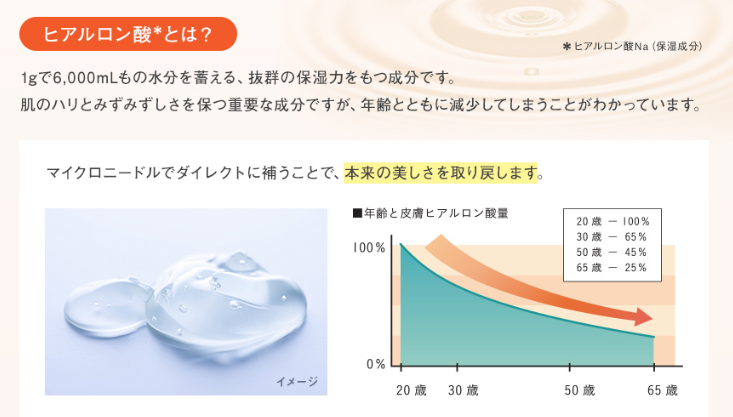 ヒアルロン酸*とは？

＊ヒアルロン酸Na（保湿成分）

1gで6,000mLもの水分を蓄える、抜群の保湿力をもつ成分です。
肌のハリとみずみずしさを保つ重要な成分ですが、年齢とともに減少してしまうことがわかっています。

マイクロニードルでダイレクトに補うことで、本来の美しさを取り戻します。

イメージ

■年齢と皮膚ヒアルロン酸量

20歳 ― 100%
30歳 ― 65%
50歳 ― 45%
65歳 ― 25%

100%
0%

20歳　30歳　50歳　65歳